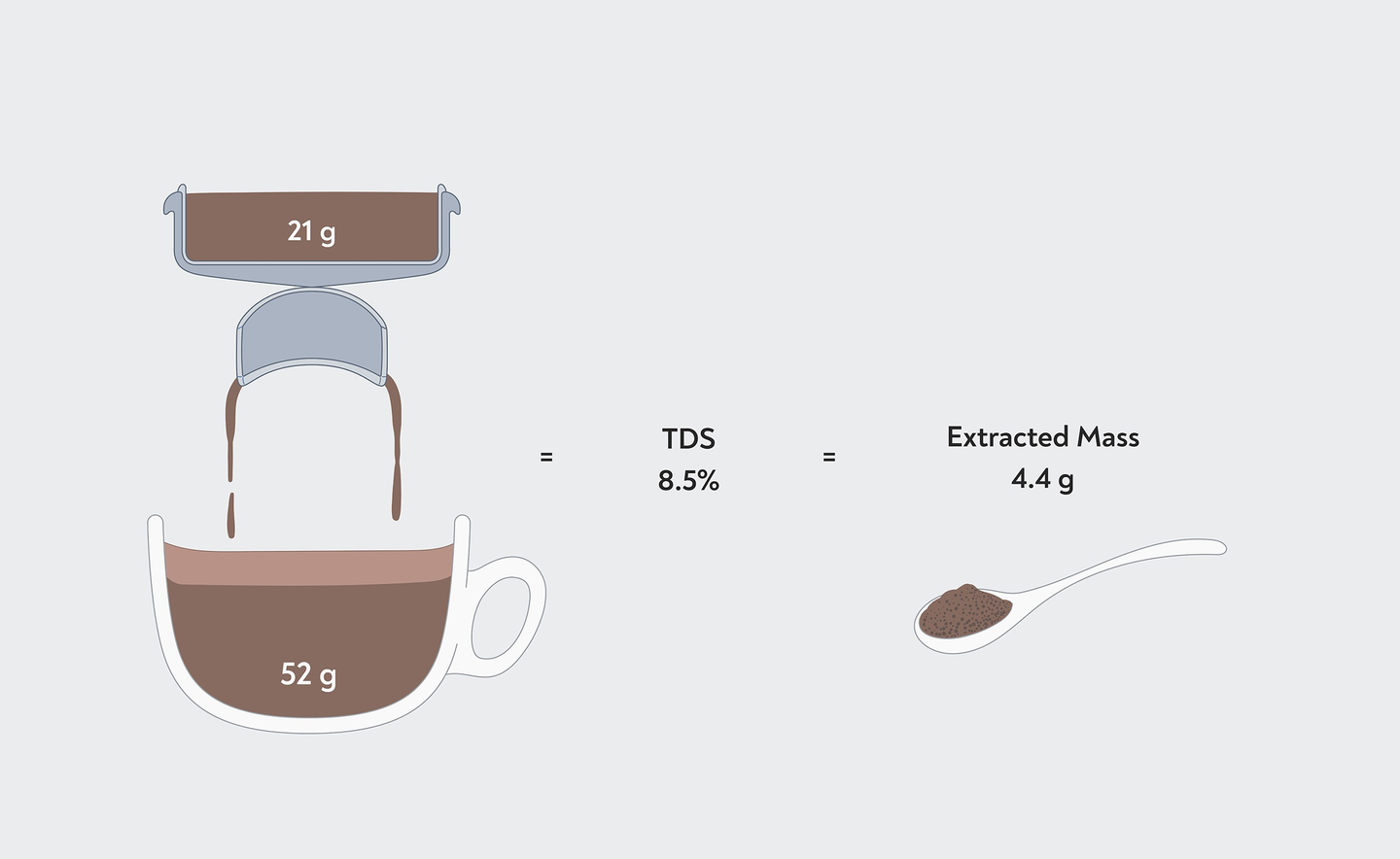 21 g

52 g

=

TDS
8.5%

=

Extracted Mass
4.4 g